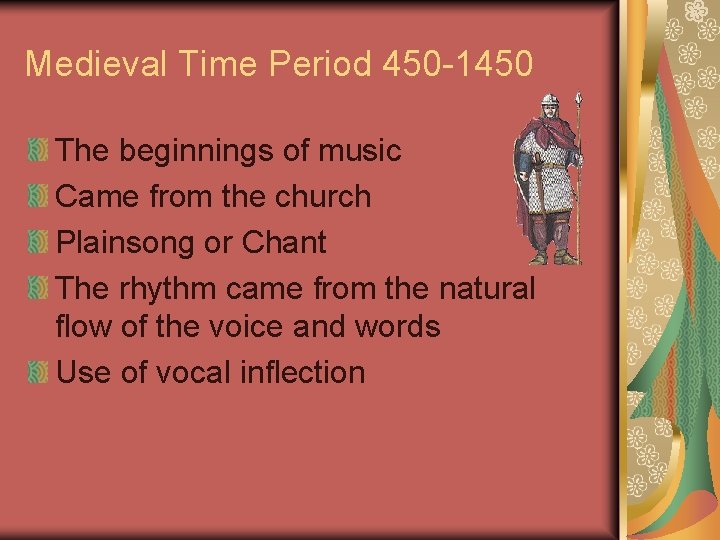 Medieval Time Period 450-1450

The beginnings of music

Came from the church

Plainsong or Chant

The rhythm came from the natural flow of the voice and words

Use of vocal inflection